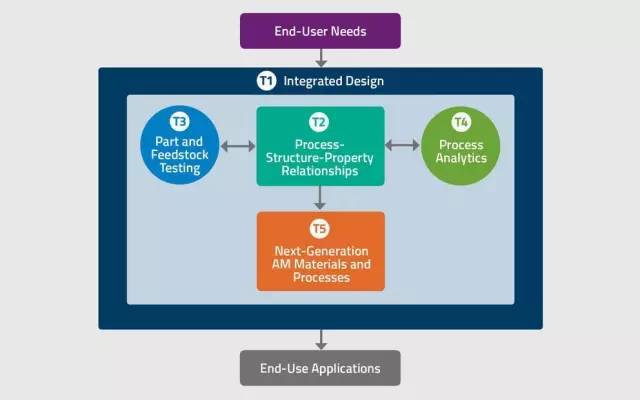 End-User Needs

T1 Integrated Design

T3
Part and Feedstock Testing

T2
Process-Structure-Property Relationships

T4
Process Analytics

T5
Next-Generation AM Materials and Processes

End-Use Applications